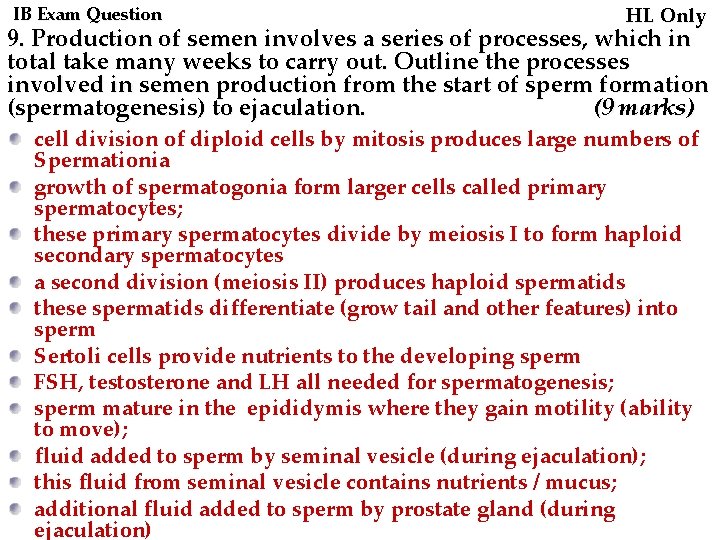 IB Exam Question

HL Only

9. Production of semen involves a series of processes, which in total take many weeks to carry out. Outline the processes involved in semen production from the start of sperm formation (spermatogenesis) to ejaculation. (9 marks)

- cell division of diploid cells by mitosis produces large numbers of Spermationia
- growth of spermatogonia form larger cells called primary spermatocytes;
- these primary spermatocytes divide by meiosis I to form haploid secondary spermatocytes
- a second division (meiosis II) produces haploid spermatids
- these spermatids differentiate (grow tail and other features) into sperm
- Sertoli cells provide nutrients to the developing sperm
- FSH, testosterone and LH all needed for spermatogenesis;
- sperm mature in the epididymis where they gain motility (ability to move);
- fluid added to sperm by seminal vesicle (during ejaculation);
- this fluid from seminal vesicle contains nutrients / mucus;
- additional fluid added to sperm by prostate gland (during ejaculation)